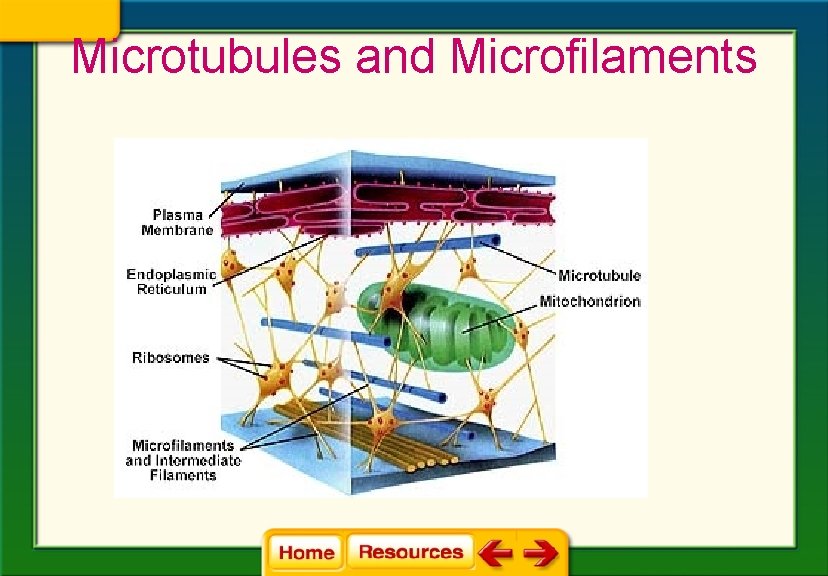 Microtubules and Microfilaments

Plasma Membrane

Endoplasmic Reticulum

Ribosomes

Microfilaments and Intermediate Filaments

Microtubule

Mitochondrion

Home Resources